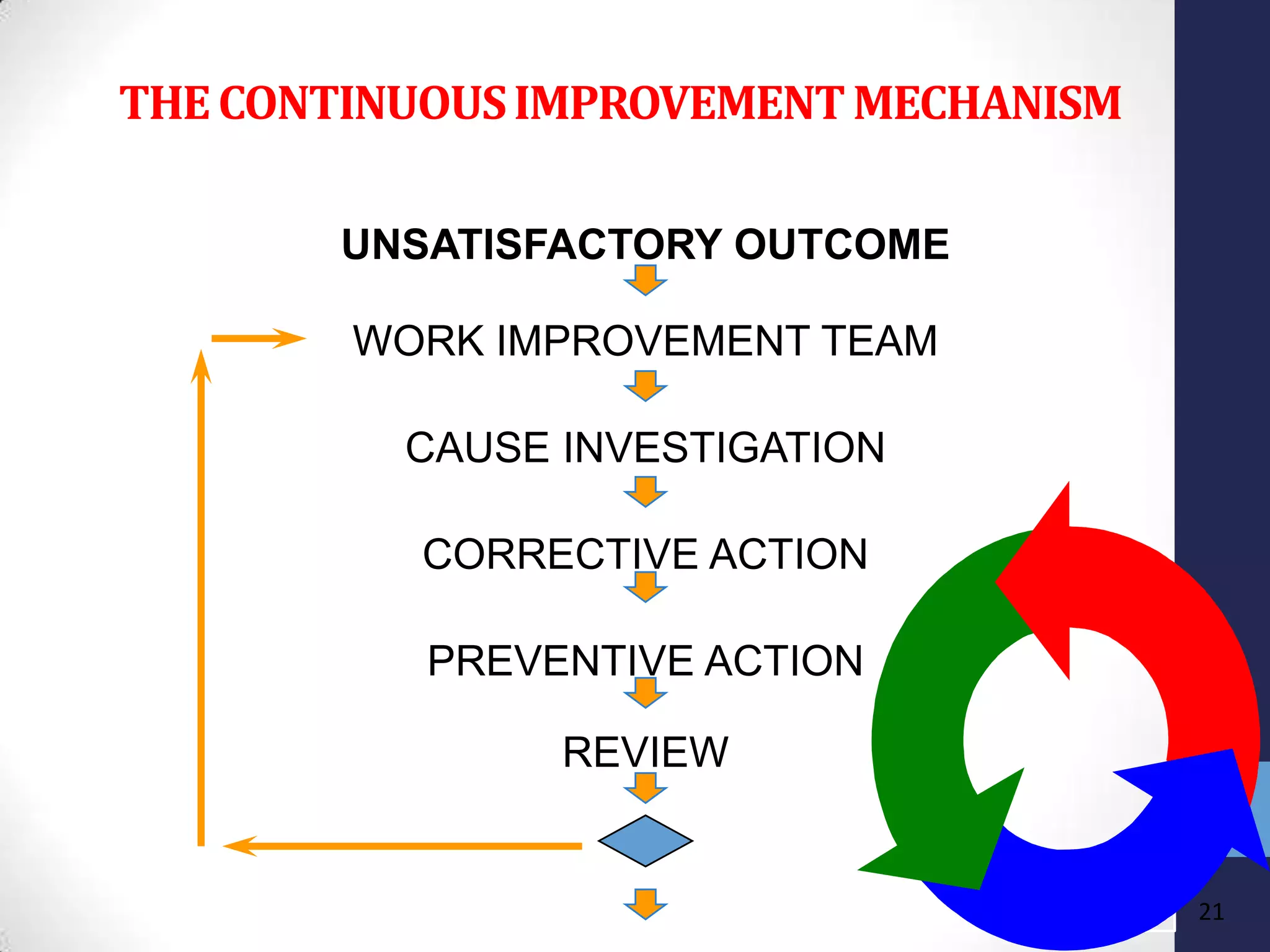 THE CONTINUOUS IMPROVEMENT MECHANISM

UNSATISFACTORY OUTCOME

WORK IMPROVEMENT TEAM

CAUSE INVESTIGATION

CORRECTIVE ACTION

PREVENTIVE ACTION

REVIEW

21